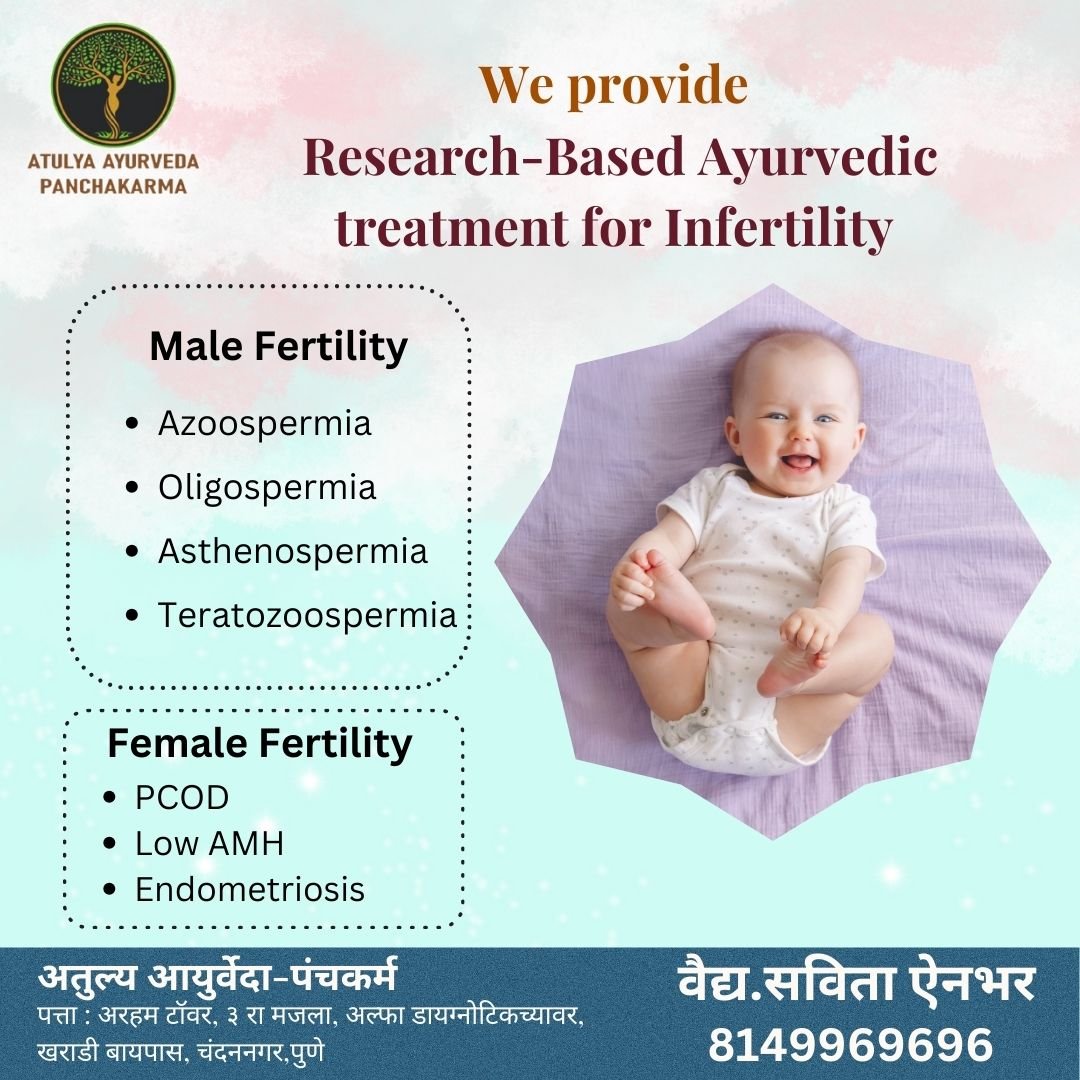 ATULYA AYURVEDA
PANCHAKARMA

We provide
Research-Based Ayurvedic treatment for Infertility

Male Fertility
• Azoospermia
• Oligospermia
• Asthenospermia
• Teratozoospermia

Female Fertility
• PCOD
• Low AMH
• Endometriosis

अतुल्य आयुर्वेदा-पंचकर्म
पत्ता : अरहम टॉवर, ३ रा मजला, अल्फा डायग्नोटिकच्यावर, खराडी बायपास, चंदननगर,पुणे

वैद्य.सविता ऐनभर
8149969696